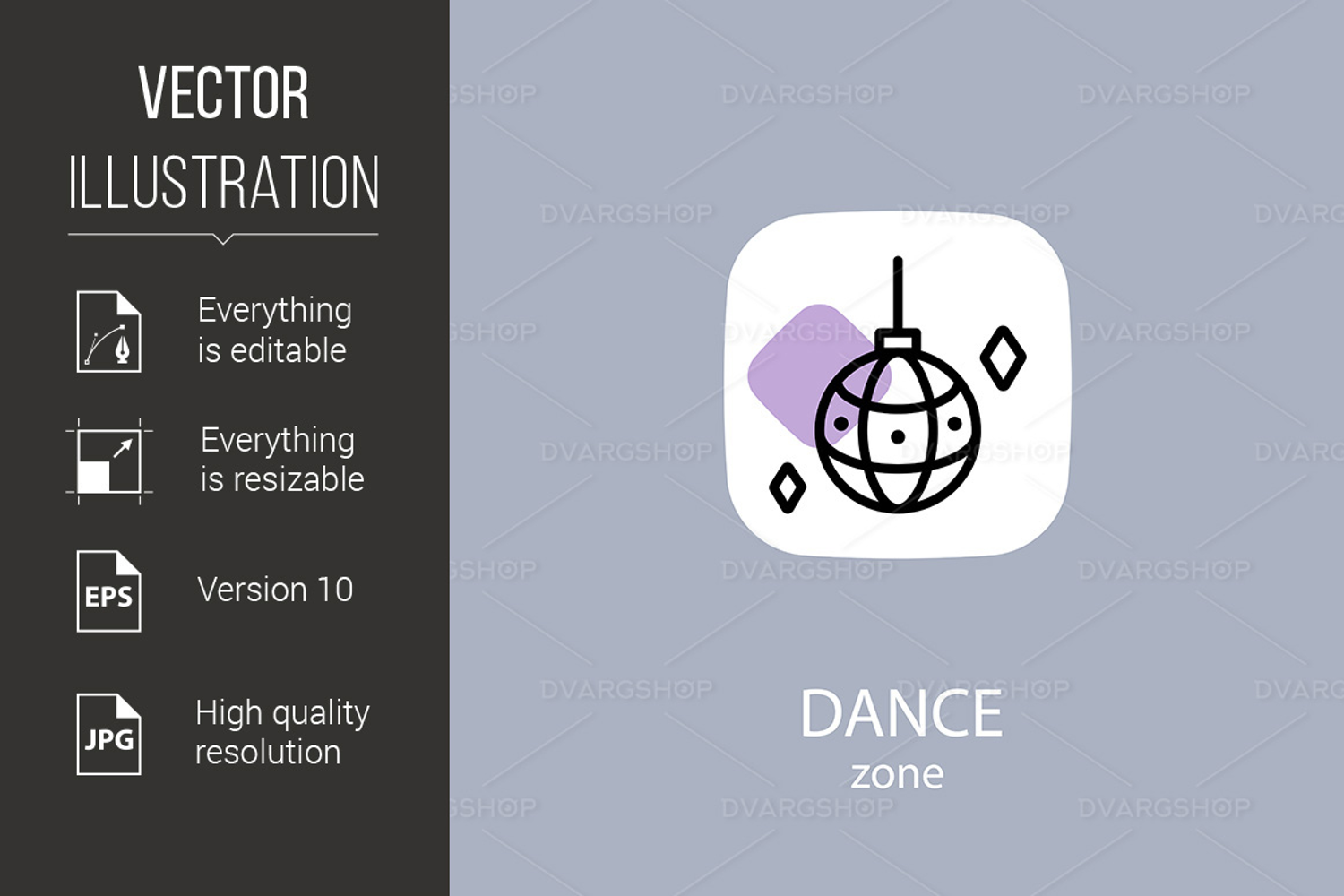 VECTOR
ILLUSTRATION

Everything is editable

Everything is resizable

EPS

Version 10

JPG

High quality resolution

DVARGSHOP

DANCE
zone